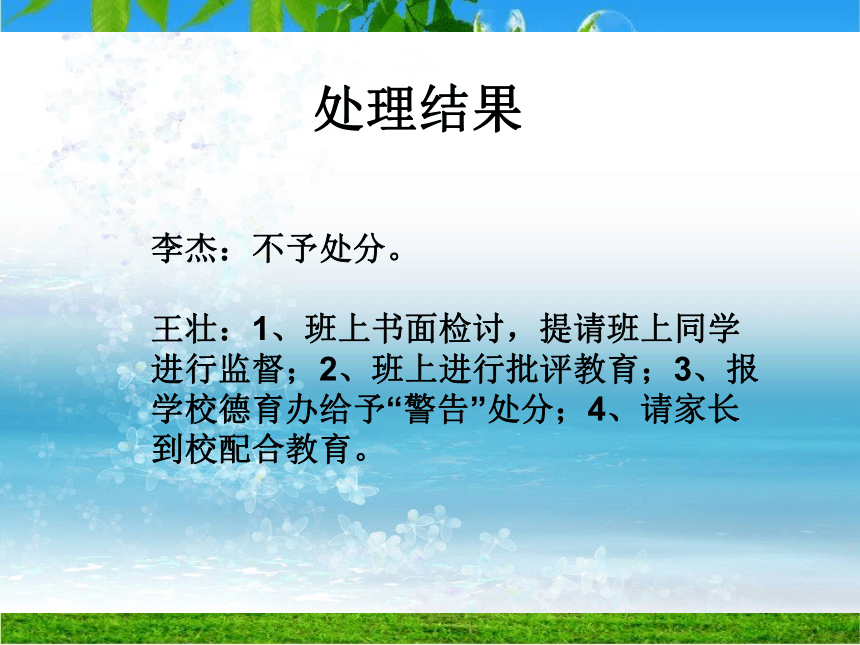 处理结果

李杰：不予处分。

王壮：1、班上书面检讨，提请班上同学进行监督；2、班上进行批评教育；3、报学校德育办给予“警告”处分；4、请家长到校配合教育。